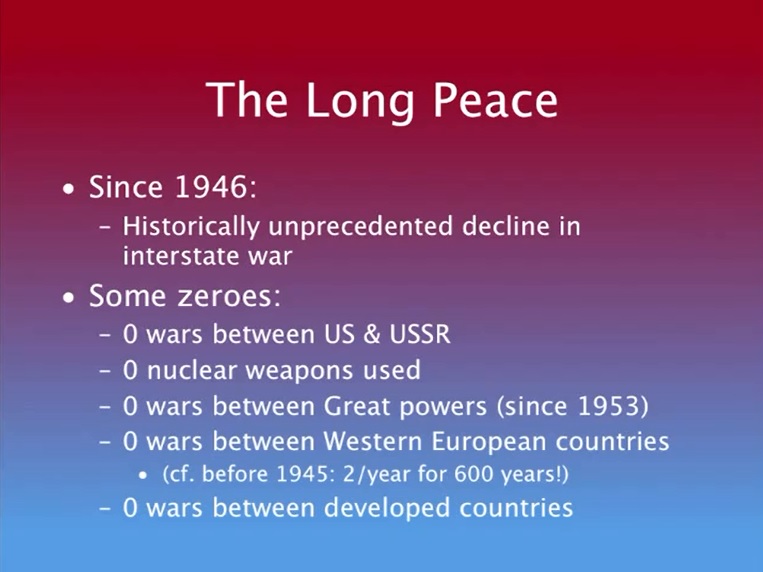 The Long Peace

• Since 1946:
  – Historically unprecedented decline in interstate war
• Some zeroes:
  – 0 wars between US & USSR
  – 0 nuclear weapons used
  – 0 wars between Great powers (since 1953)
  – 0 wars between Western European countries
    • (cf. before 1945: 2/year for 600 years!)
  – 0 wars between developed countries